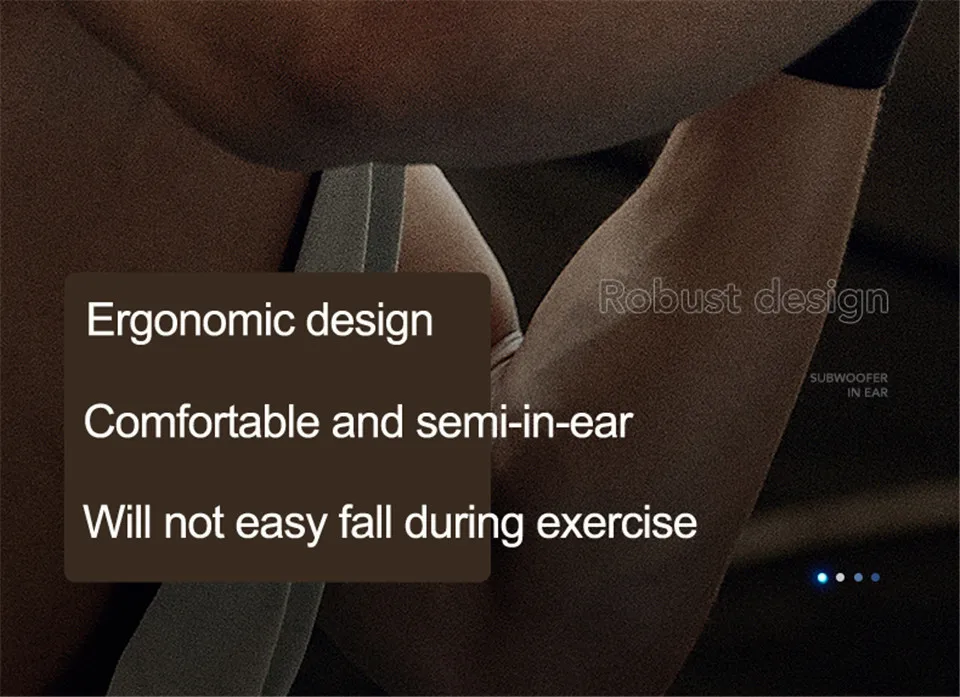 Ergonomic design

Comfortable and semi-in-ear

Will not easy fall during exercise

Robust design

SUBWOOFER
IN EAR